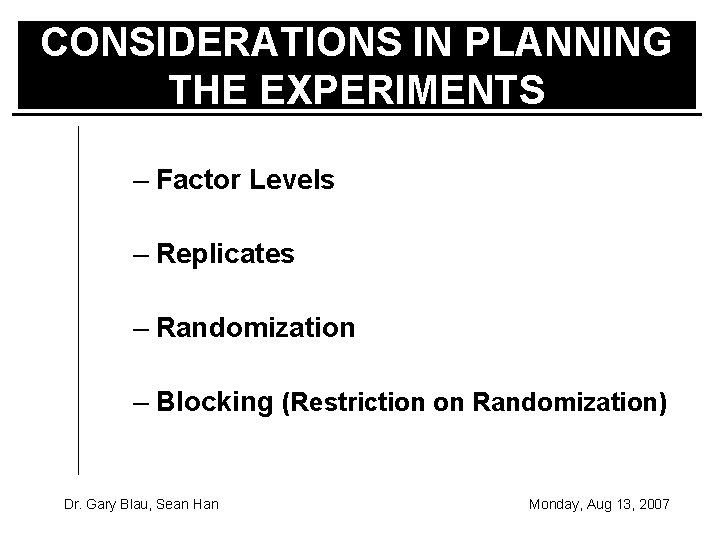 CONSIDERATIONS IN PLANNING THE EXPERIMENTS

– Factor Levels

– Replicates

– Randomization

– Blocking (Restriction on Randomization)

Dr. Gary Blau, Sean Han

Monday, Aug 13, 2007